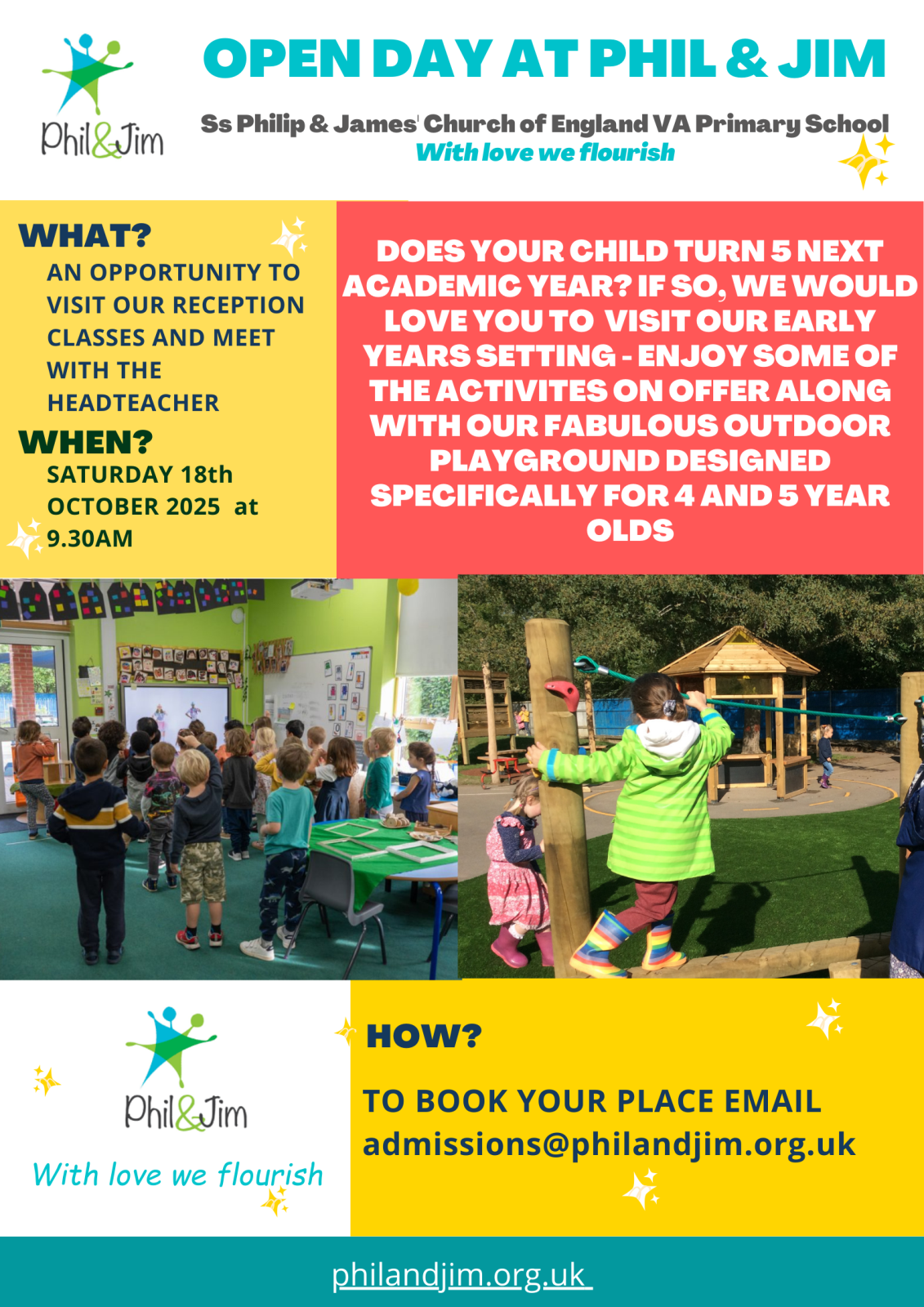 Phil&Jim

OPEN DAY AT PHIL & JIM

Ss Philip & James' Church of England VA Primary School
With love we flourish

WHAT?
AN OPPORTUNITY TO VISIT OUR RECEPTION CLASSES AND MEET WITH THE HEADTEACHER

WHEN?
SATURDAY 18th OCTOBER 2025 at 9.30AM

DOES YOUR CHILD TURN 5 NEXT ACADEMIC YEAR? IF SO, WE WOULD LOVE YOU TO VISIT OUR EARLY YEARS SETTING - ENJOY SOME OF THE ACTIVITES ON OFFER ALONG WITH OUR FABULOUS OUTDOOR PLAYGROUND DESIGNED SPECIFICALLY FOR 4 AND 5 YEAR OLDS

Phil&Jim
With love we flourish

HOW?
TO BOOK YOUR PLACE EMAIL
admissions@philandjim.org.uk

philandjim.org.uk